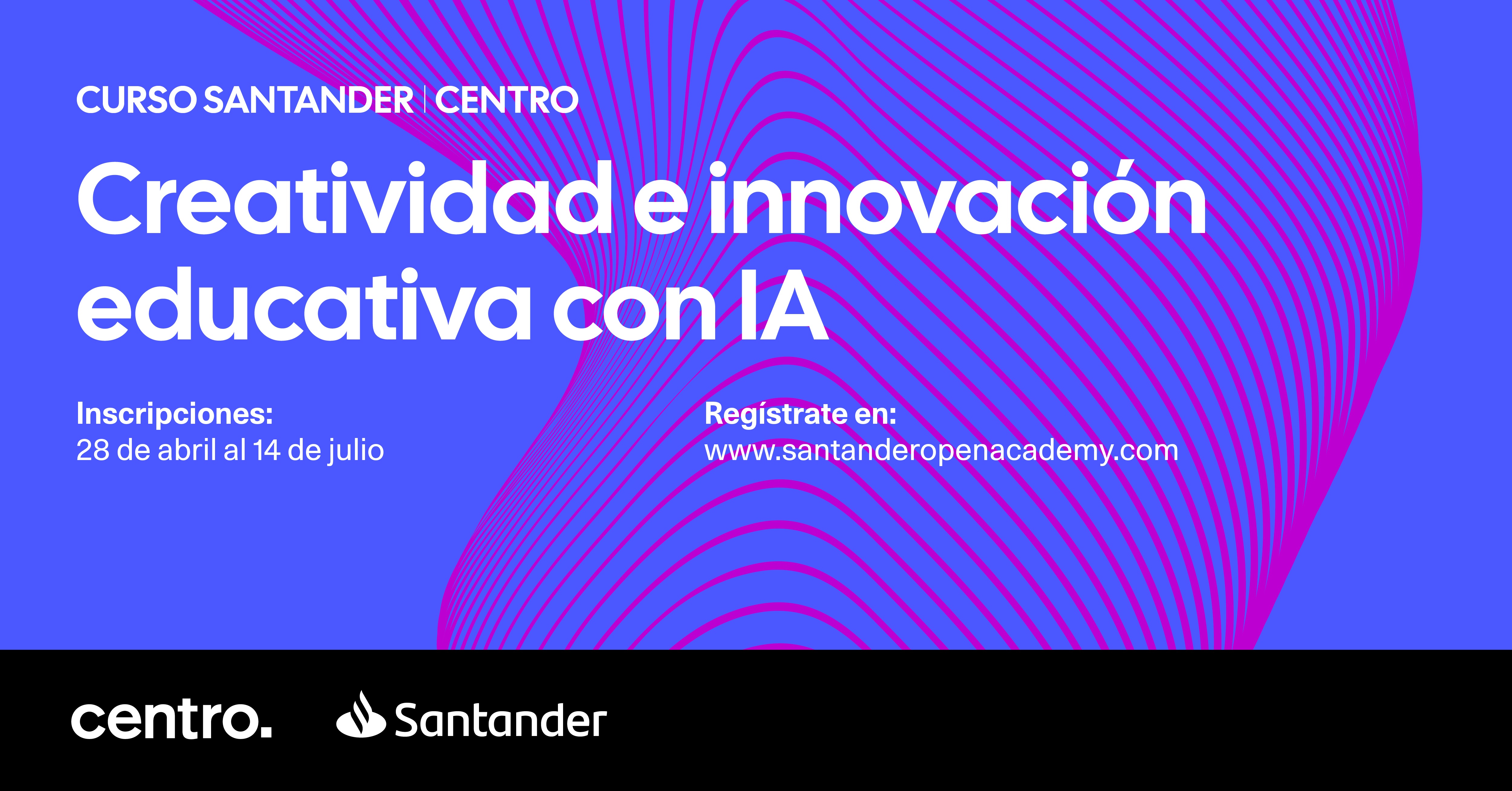 CURSO SANTANDER | CENTRO

Creatividad e innovación educativa con IA

Inscripciones:
28 de abril al 14 de julio

Regístrate en:
www.santanderopenacademy.com

centro. Santander